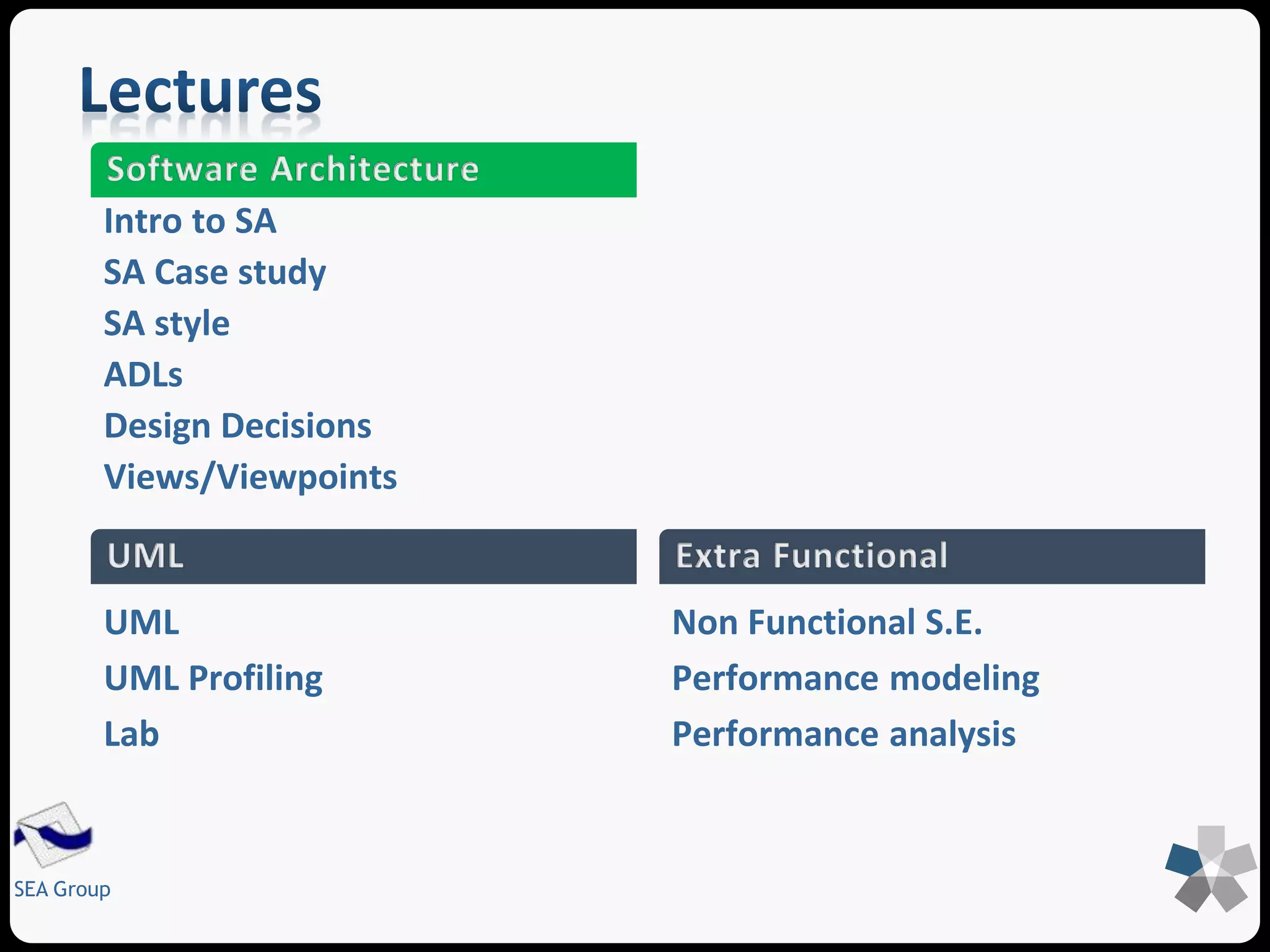 Lectures

Software Architecture

Intro to SA

SA Case study

SA style

ADLs

Design Decisions

Views/Viewpoints

UML

UML

UML Profiling

Lab

Extra Functional

Non Functional S.E.

Performance modeling

Performance analysis

SEA Group